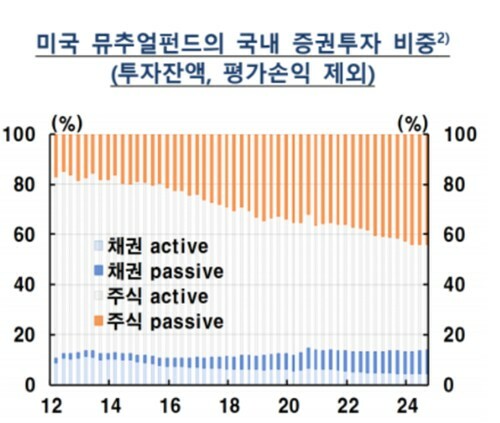 미국 뮤추얼펀드의 국내 증권투자 비중$^{2)}$
(투자잔액, 평가손익 제외)

(%)
(%)

100
80
60
40
20
0

100
80
60
40
20
0

채권 active
채권 passive
주식 active
주식 passive

12
14
16
18
20
22
24